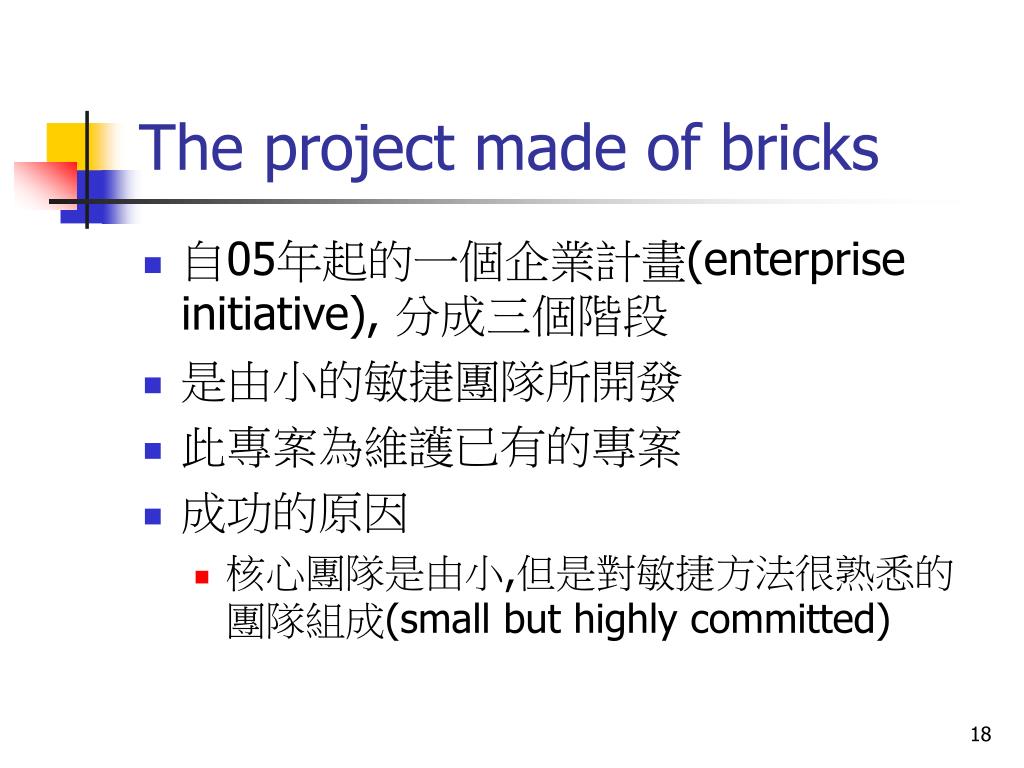 The project made of bricks

- 自05年起的一個企業計畫(enterprise initiative), 分成三個階段
- 是由小的敏捷團隊所開發
- 此專案為維護已有的專案
- 成功的原因
  - 核心團隊是由小,但是對敏捷方法很熟悉的團隊組成(small but highly committed)

18